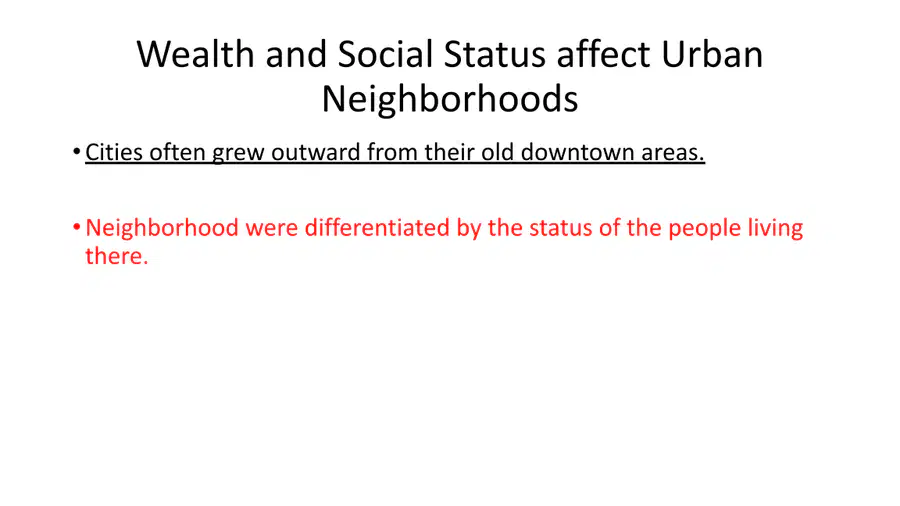 Wealth and Social Status affect Urban Neighborhoods

• Cities often grew outward from their old downtown areas.

• Neighborhood were differentiated by the status of the people living there.